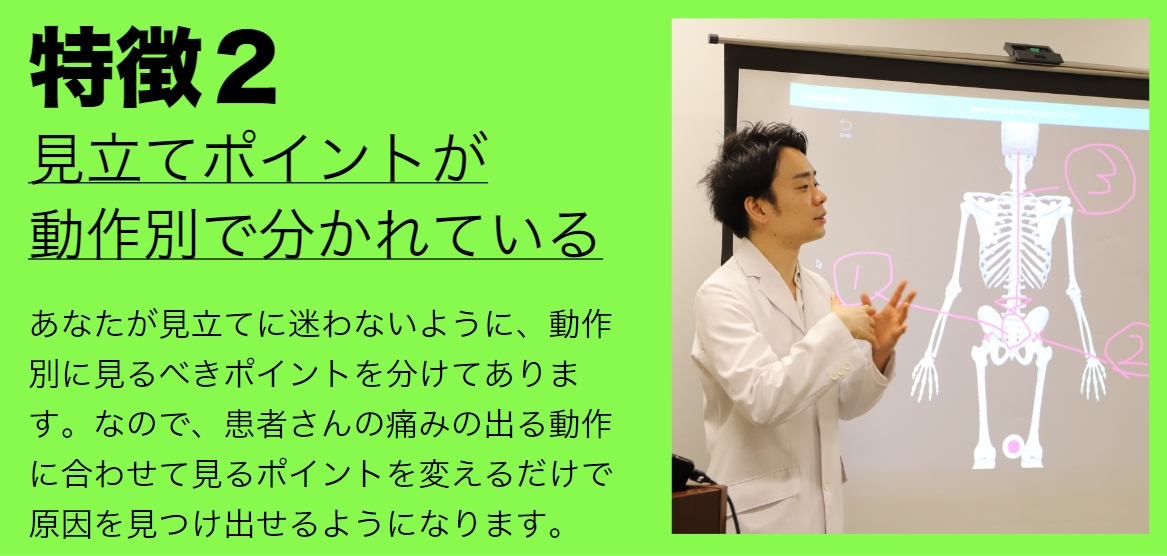 特徴２
見立てポイントが
動作別で分かれている

あなたが見立てに迷わないように、動作別に見るべきポイントを分けてあります。なので、患者さんの痛みの出る動作に合わせて見るポイントを変えるだけで原因を見つけ出せるようになります。

3
1
2